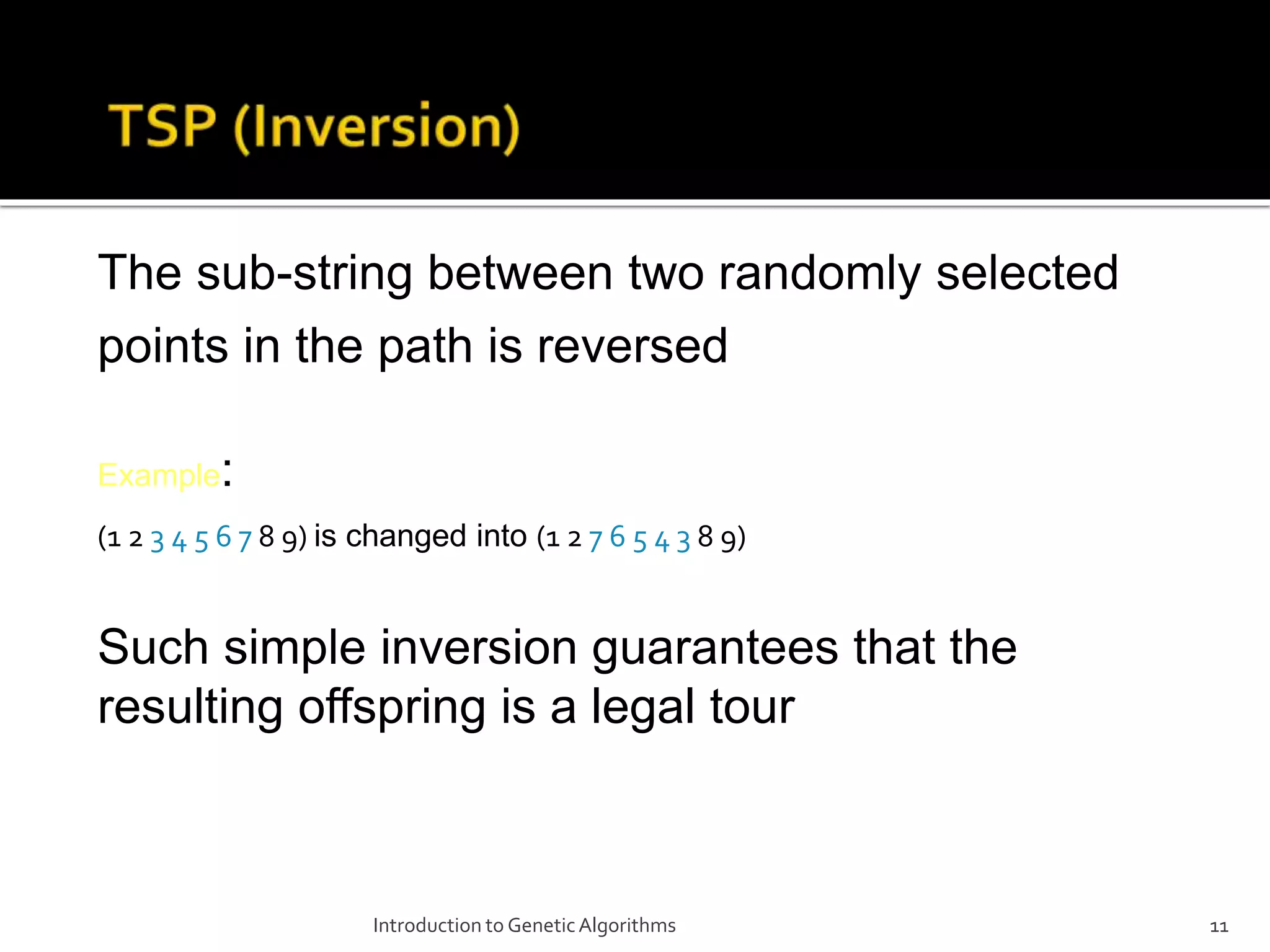 TSP (Inversion)

The sub-string between two randomly selected points in the path is reversed

Example:

(1 2 3 4 5 6 7 8 9) is changed into (1 2 7 6 5 4 3 8 9)

Such simple inversion guarantees that the resulting offspring is a legal tour

Introduction to Genetic Algorithms

11